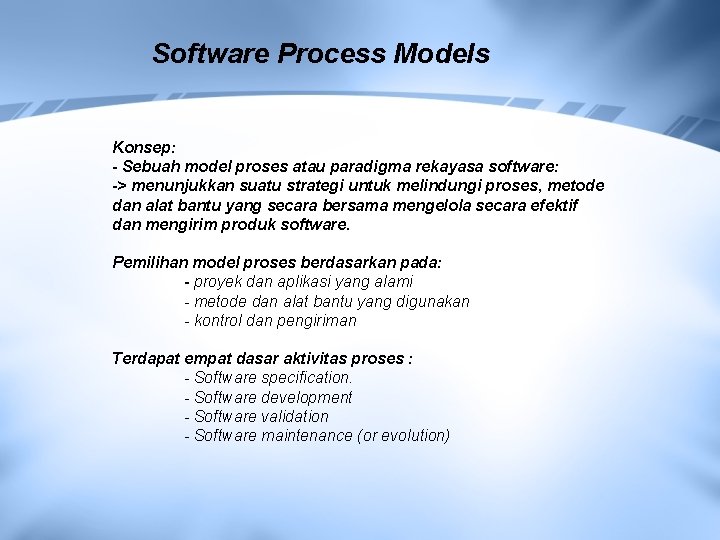 Software Process Models

Konsep:
- Sebuah model proses atau paradigma rekayasa software:
-> menunjukkan suatu strategi untuk melindungi proses, metode dan alat bantu yang secara bersama mengelola secara efektif dan mengirim produk software.

Pemilihan model proses berdasarkan pada:
- proyek dan aplikasi yang alami
- metode dan alat bantu yang digunakan
- kontrol dan pengiriman

Terdapat empat dasar aktivitas proses :
- Software specification.
- Software development
- Software validation
- Software maintenance (or evolution)